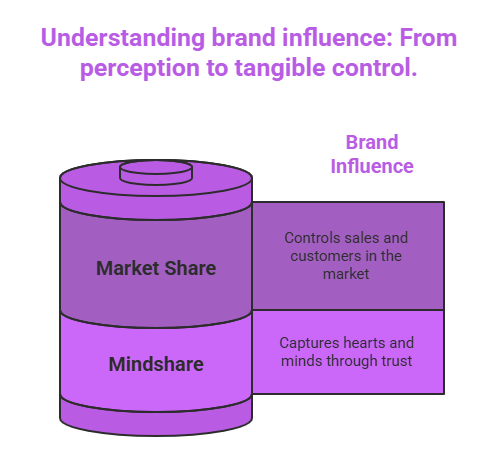 Understanding brand influence: From perception to tangible control.

Brand Influence

Market Share

Controls sales and customers in the market

Mindshare

Captures hearts and minds through trust